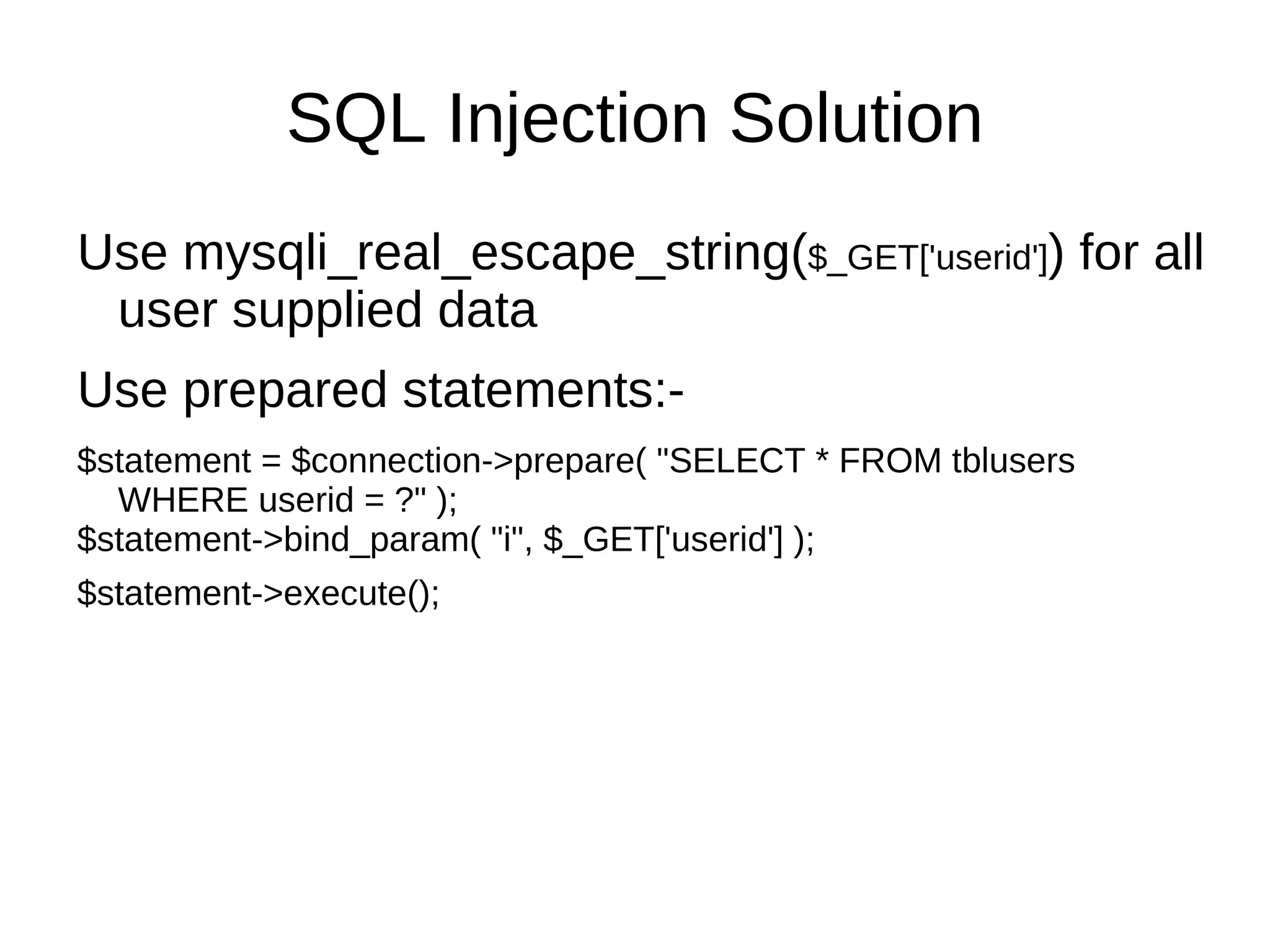 SQL Injection Solution

Use mysqli_real_escape_string($_GET['userid']) for all user supplied data

Use prepared statements:-

$statement = $connection->prepare( "SELECT * FROM tblusers WHERE userid = ?" );
$statement->bind_param( "i", $_GET['userid'] );

$statement->execute();